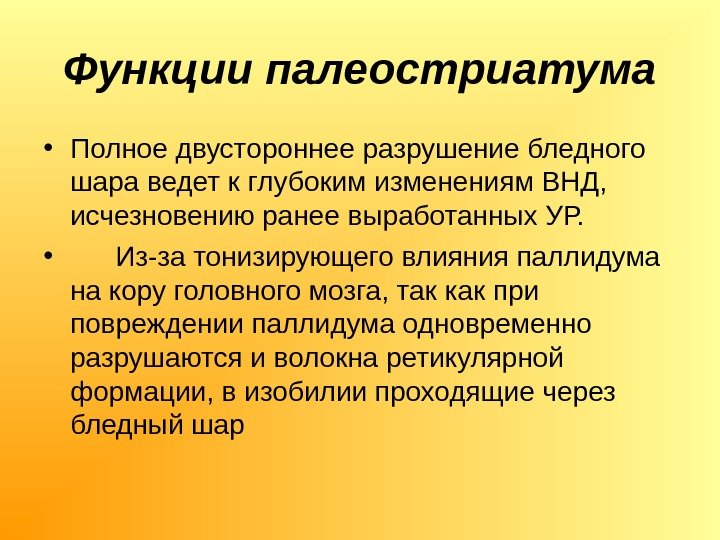 Функции палеостриатума

• Полное двустороннее разрушение бледного шара ведет к глубоким изменениям ВНД, исчезновению ранее выработанных УР.

• Из-за тонизирующего влияния паллидума на кору головного мозга, так как при повреждении паллидума одновременно разрушаются и волокна ретикулярной формации, в изобилии проходящие через бледный шар